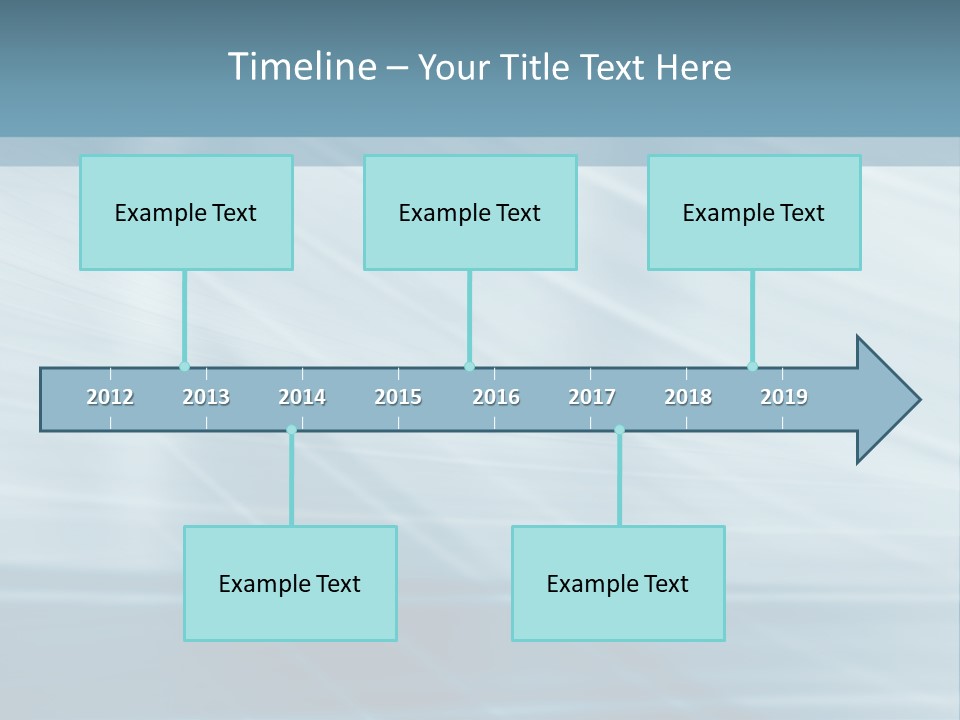 Timeline – Your Title Text Here

Example Text

Example Text

Example Text

2012 2013 2014 2015 2016 2017 2018 2019

Example Text

Example Text